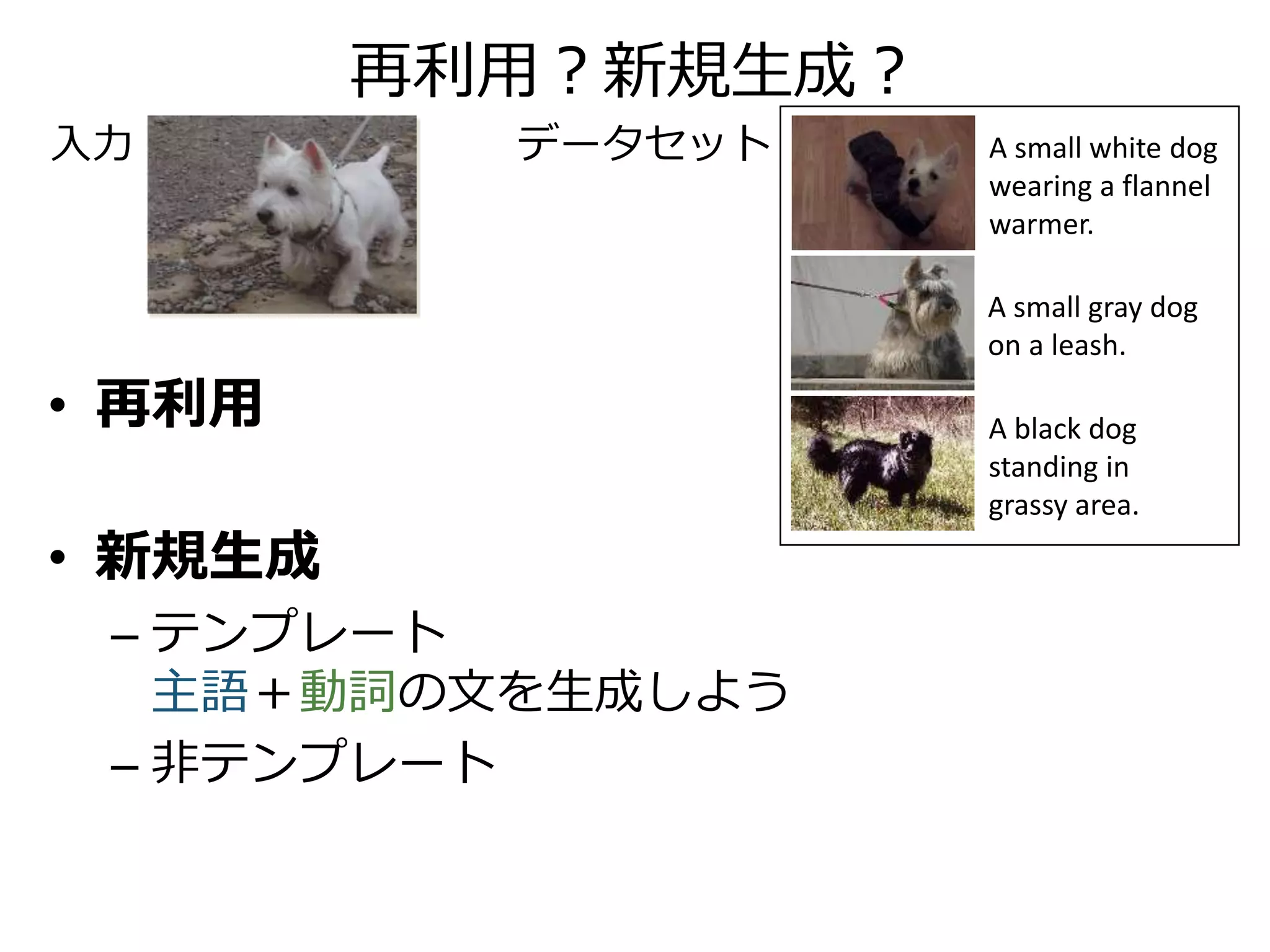 再利用？新規生成？

入力

データセット

A small white dog wearing a flannel warmer.

A small gray dog on a leash.

A black dog standing in grassy area.

• 再利用

• 新規生成

– テンプレート
主語＋動詞の文を生成しよう

– 非テンプレート